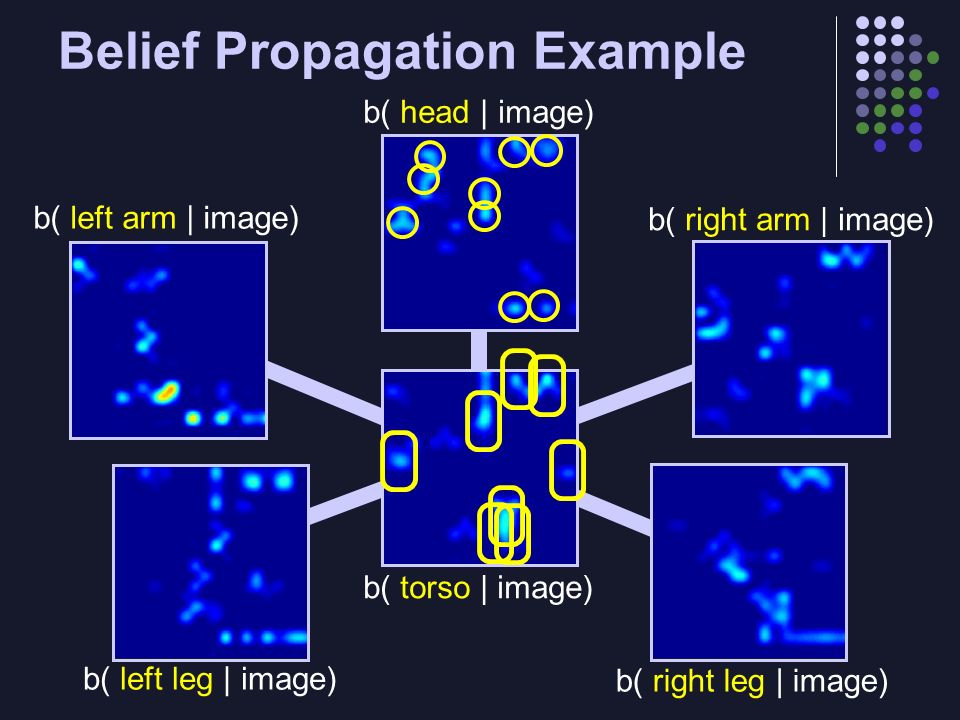 Belief Propagation Example

b( head | image)

b( left arm | image)

b( right arm | image)

b( torso | image)

b( left leg | image)

b( right leg | image)